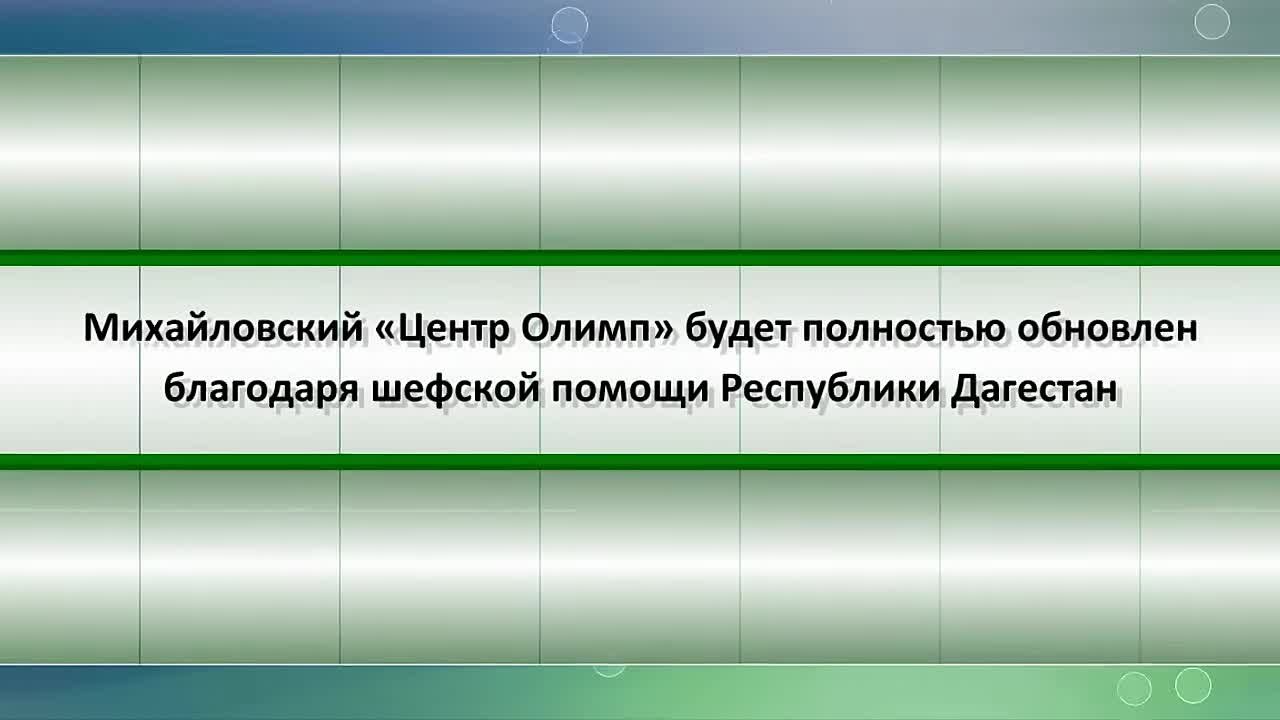 Михайловский «Центр Олимп» будет полностью обновлен благодаря шефской помощи Республики Дагестан